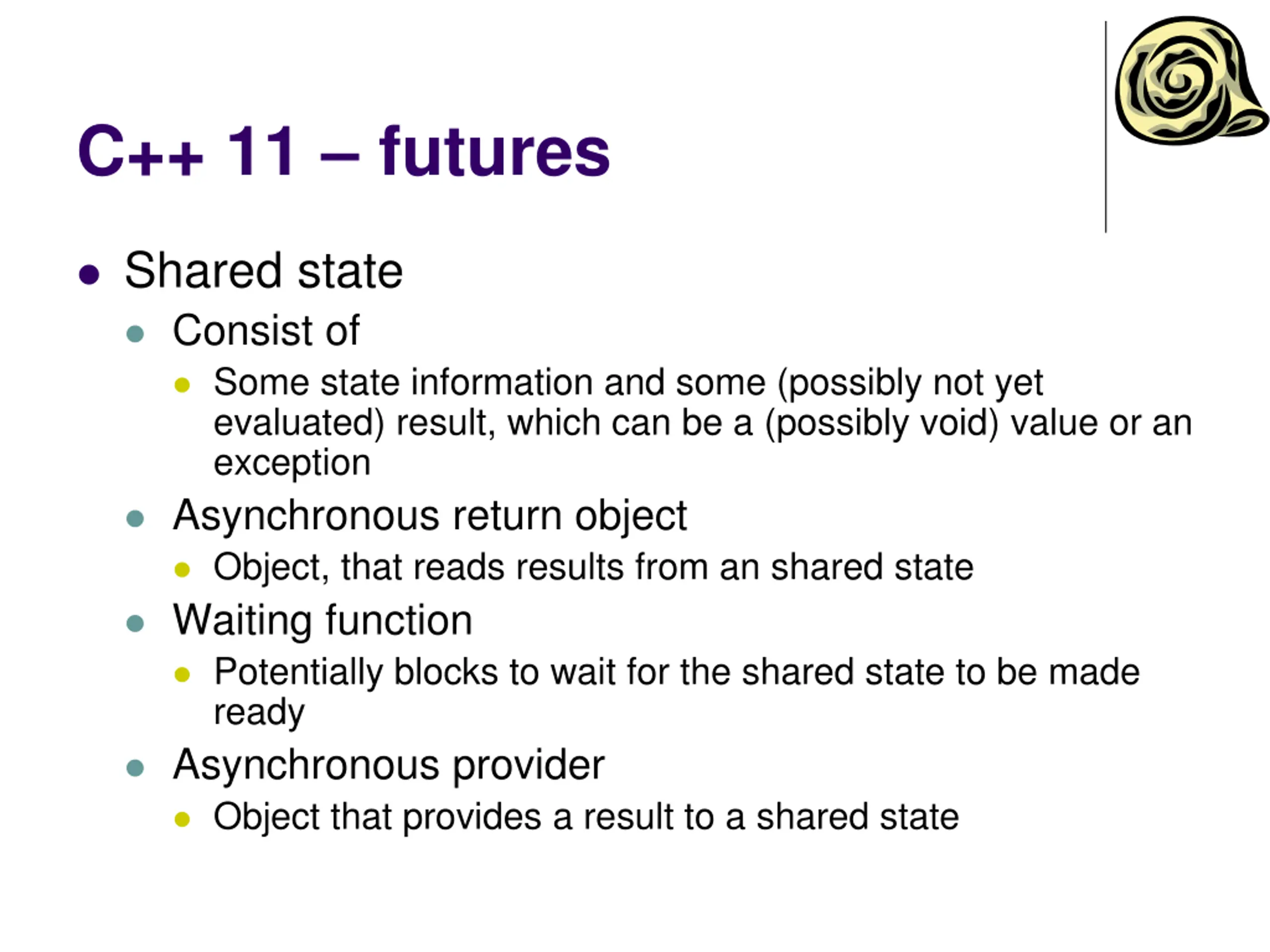 C++ 11 – futures

- Shared state
  - Consist of
    - Some state information and some (possibly not yet evaluated) result, which can be a (possibly void) value or an exception
  - Asynchronous return object
    - Object, that reads results from an shared state
  - Waiting function
    - Potentially blocks to wait for the shared state to be made ready
  - Asynchronous provider
    - Object that provides a result to a shared state